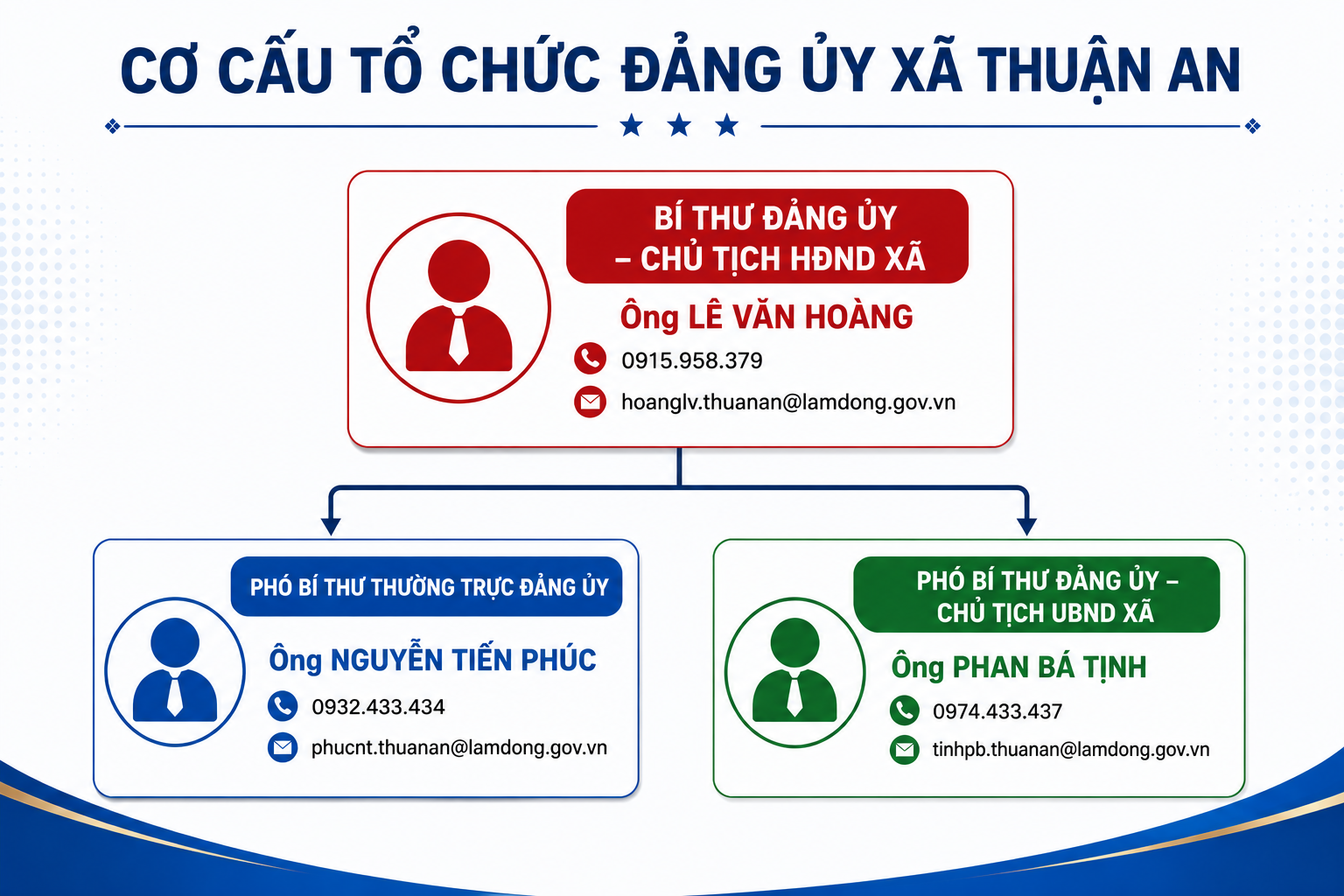 CƠ CẤU TỔ CHỨC ĐẢNG ỦY XÃ THUẬN AN

BÍ THƯ ĐẢNG ỦY – CHỦ TỊCH HĐND XÃ

Ông LÊ VĂN HOÀNG

0915.958.379

hoanglv.thuanan@lamdong.gov.vn

PHÓ BÍ THƯ THƯỜNG TRỰC ĐẢNG ỦY

Ông NGUYỄN TIẾN PHÚC

0932.433.434

phucnt.thuanan@lamdong.gov.vn

PHÓ BÍ THƯ ĐẢNG ỦY – CHỦ TỊCH UBND XÃ

Ông PHAN BÁ TỊNH

0974.433.437

tinhpb.thuanan@lamdong.gov.vn